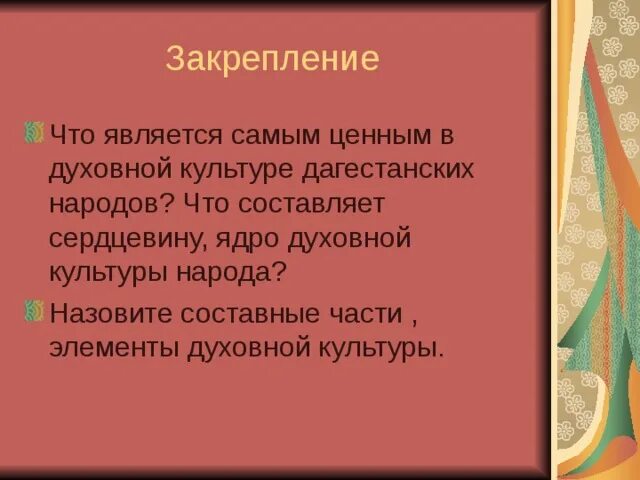 Закрепление

Что является самым ценным в духовной культуре дагестанских народов? Что составляет сердцевину, ядро духовной культуры народа?

Назовите составные части , элементы духовной культуры.